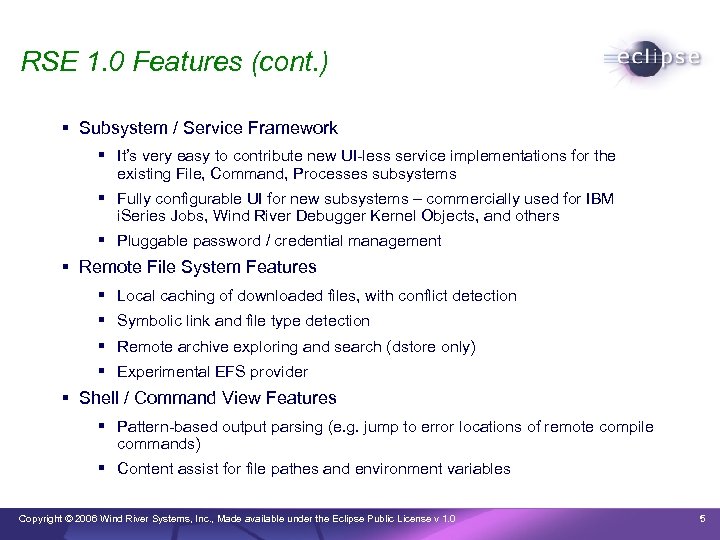 RSE 1.0 Features (cont.)

eclipse

▪ Subsystem / Service Framework

▪ It's very easy to contribute new UI-less service implementations for the existing File, Command, Processes subsystems

▪ Fully configurable UI for new subsystems – commercially used for IBM iSeries Jobs, Wind River Debugger Kernel Objects, and others

▪ Pluggable password / credential management

▪ Remote File System Features

▪ Local caching of downloaded files, with conflict detection

▪ Symbolic link and file type detection

▪ Remote archive exploring and search (dstore only)

▪ Experimental EFS provider

▪ Shell / Command View Features

▪ Pattern-based output parsing (e.g. jump to error locations of remote compile commands)

▪ Content assist for file pathes and environment variables

Copyright © 2006 Wind River Systems, Inc., Made available under the Eclipse Public License v 1.0

5